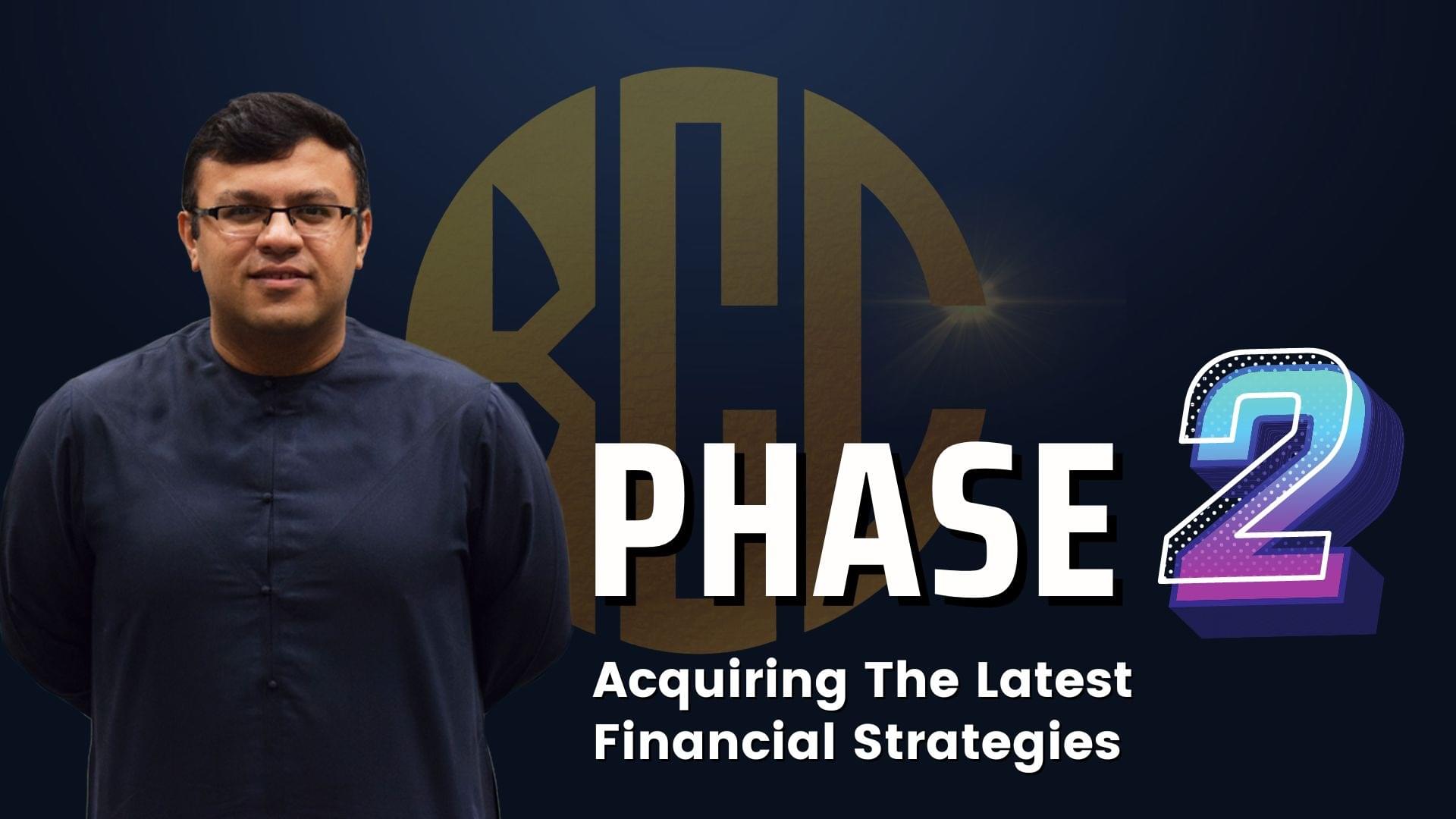 BCC

PHASE 2

Acquiring The Latest Financial Strategies